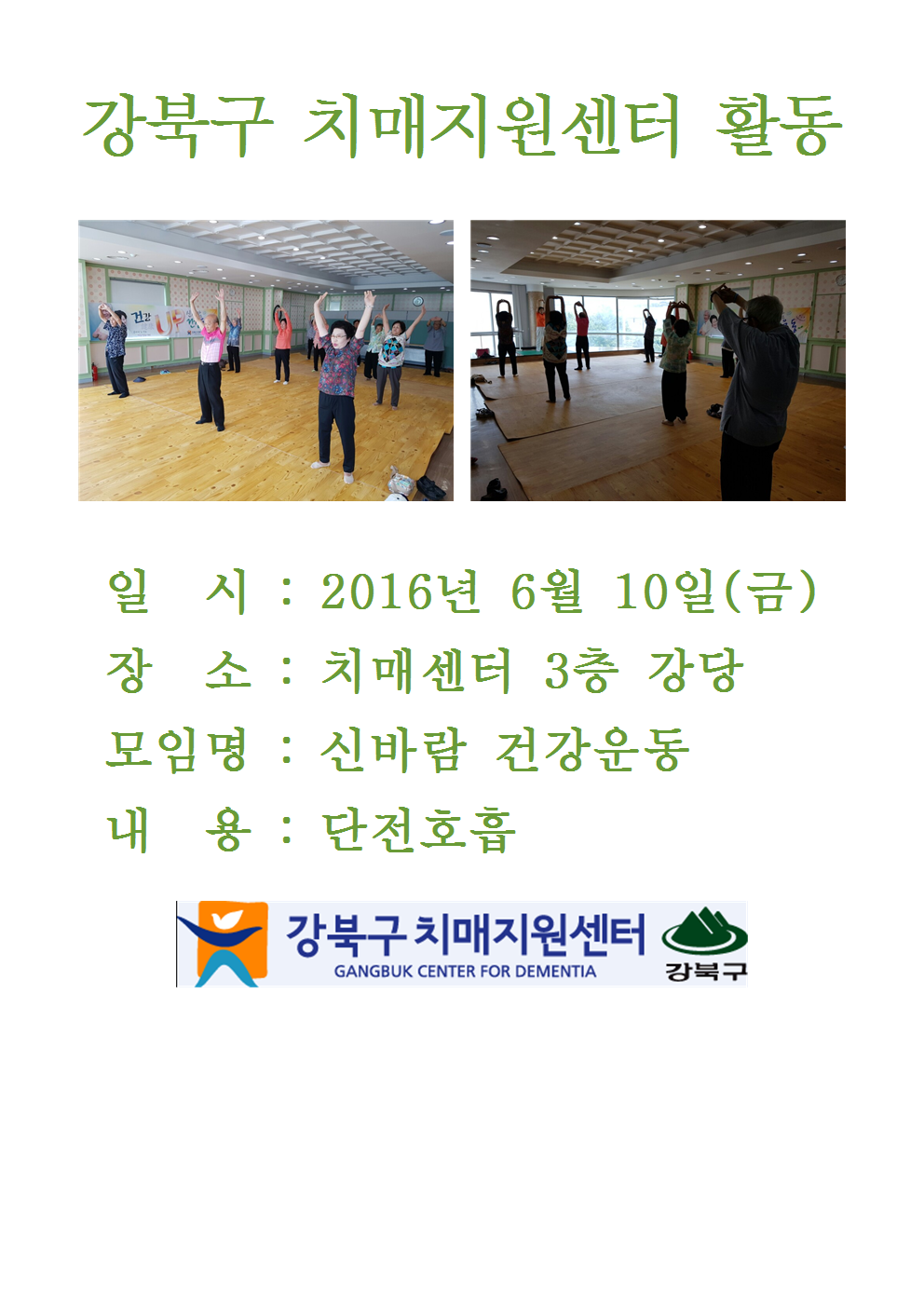 강북구 치매지원센터 활동

건강 UP

일 시 : 2016년 6월 10일(금)
장 소 : 치매센터 3층 강당
모임명 : 신바람 건강운동
내 용 : 단전호흡

강북구 치매지원센터
GANGBUK CENTER FOR DEMENTIA
강북구